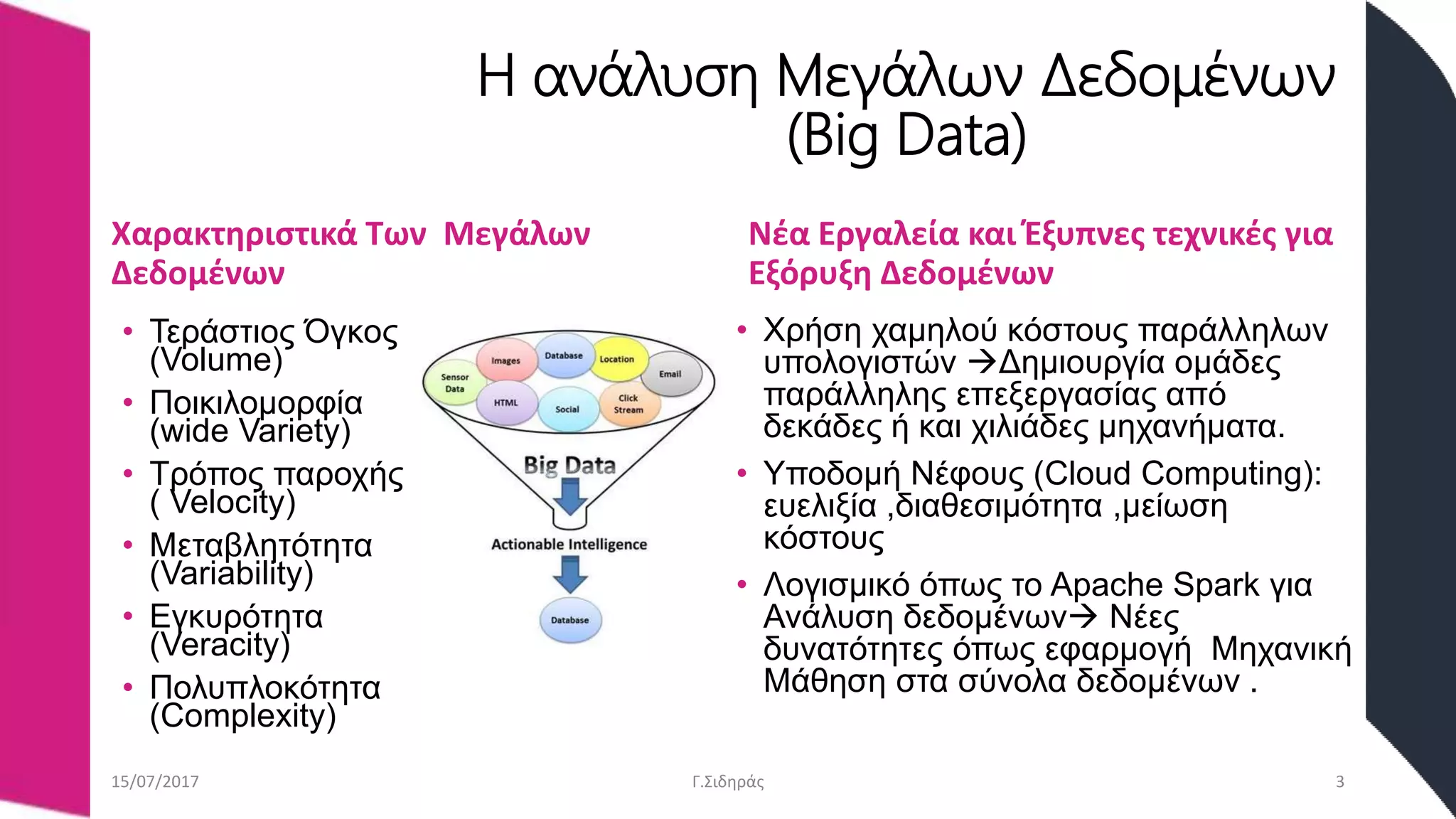 Η ανάλυση Μεγάλων Δεδομένων (Big Data)

Χαρακτηριστικά Των Μεγάλων Δεδομένων

• Τεράστιος Όγκος (Volume)
• Ποικιλομορφία (wide Variety)
• Τρόπος παροχής ( Velocity)
• Μεταβλητότητα (Variability)
• Εγκυρότητα (Veracity)
• Πολυπλοκότητα (Complexity)

Sensor Data
Images
Database
Location
Email
HTML
Social
Click Stream
Big Data
Actionable Intelligence
Database

Νέα Εργαλεία και Έξυπνες τεχνικές για Εξόρυξη Δεδομένων

• Χρήση χαμηλού κόστους παράλληλων υπολογιστών →Δημιουργία ομάδες παράλληλης επεξεργασίας από δεκάδες ή και χιλιάδες μηχανήματα.
• Υποδομή Νέφους (Cloud Computing): ευελιξία ,διαθεσιμότητα ,μείωση κόστους
• Λογισμικό όπως το Apache Spark για Ανάλυση δεδομένων→ Νέες δυνατότητες όπως εφαρμογή Μηχανική Μάθηση στα σύνολα δεδομένων .

15/07/2017
Γ.Σιδηράς
3